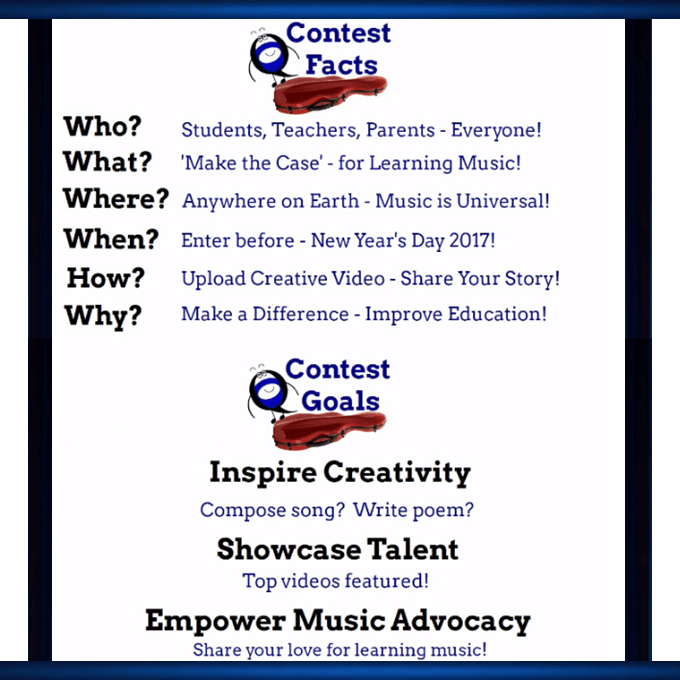 Contest Facts

Who? Students, Teachers, Parents - Everyone!
What? 'Make the Case' - for Learning Music!
Where? Anywhere on Earth - Music is Universal!
When? Enter before - New Year's Day 2017!
How? Upload Creative Video - Share Your Story!
Why? Make a Difference - Improve Education!

Contest Goals

Inspire Creativity
Compose song? Write poem?

Showcase Talent
Top videos featured!

Empower Music Advocacy
Share your love for learning music!